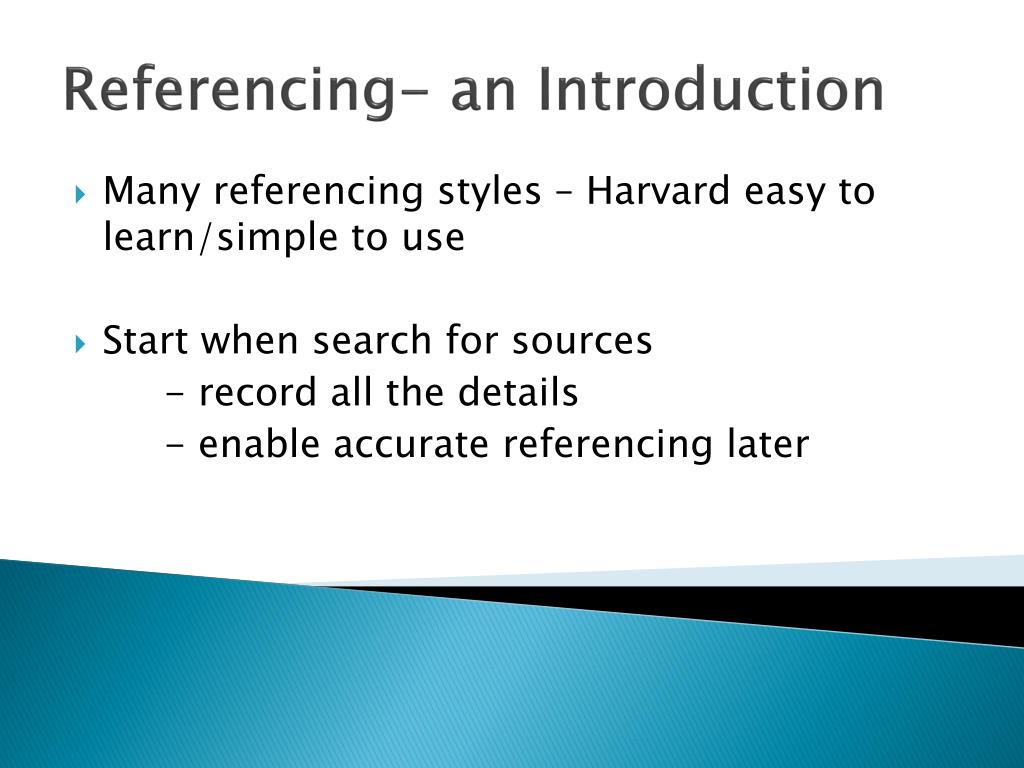 Referencing- an Introduction

Many referencing styles – Harvard easy to learn/simple to use

Start when search for sources
- record all the details
- enable accurate referencing later